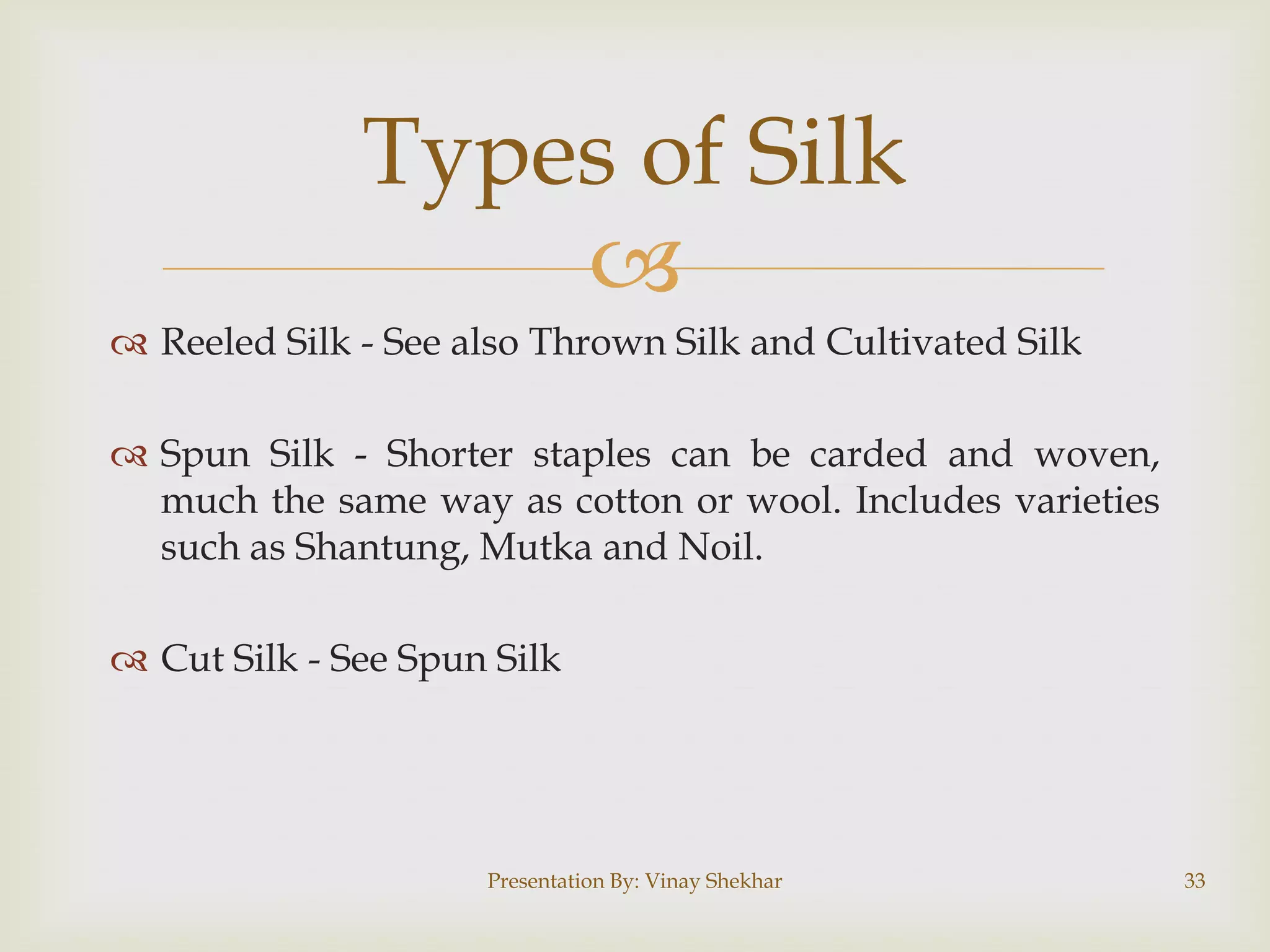 Types of Silk

Reeled Silk - See also Thrown Silk and Cultivated Silk

Spun Silk - Shorter staples can be carded and woven, much the same way as cotton or wool. Includes varieties such as Shantung, Mutka and Noil.

Cut Silk - See Spun Silk

Presentation By: Vinay Shekhar

33